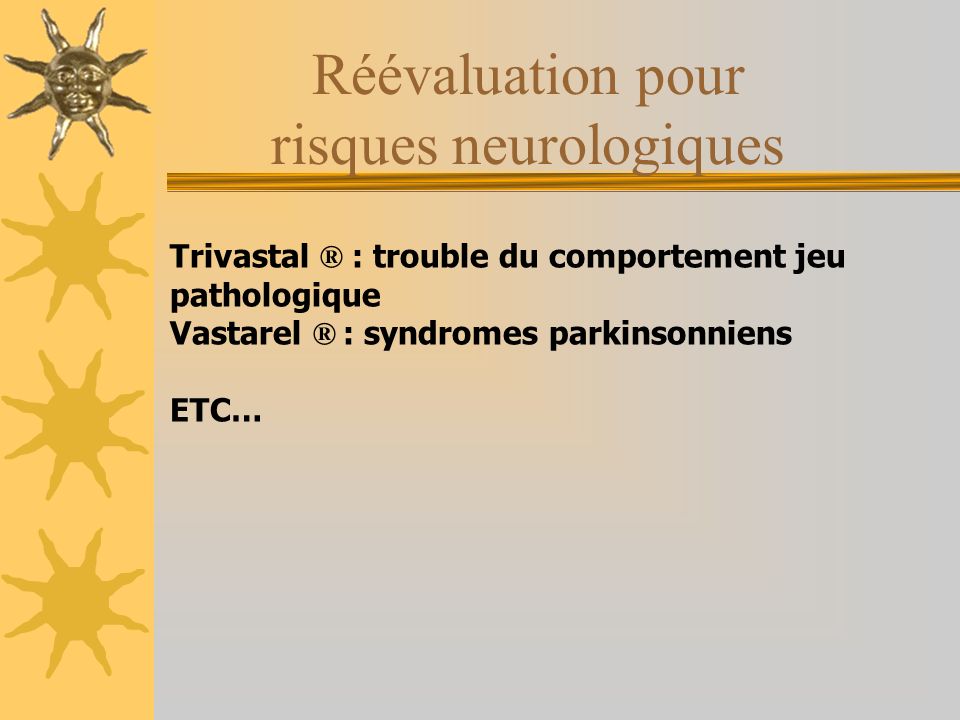 Réévaluation pour risques neurologiques

Trivastal ® : trouble du comportement jeu pathologique
Vastarel ® : syndromes parkinsonniens

ETC…